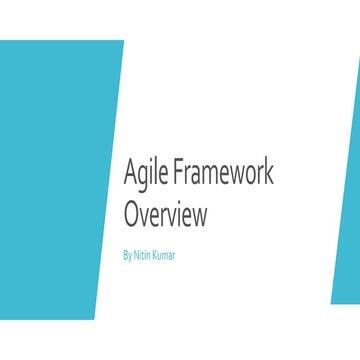 Agile Framework Overview

By Nitin Kumar